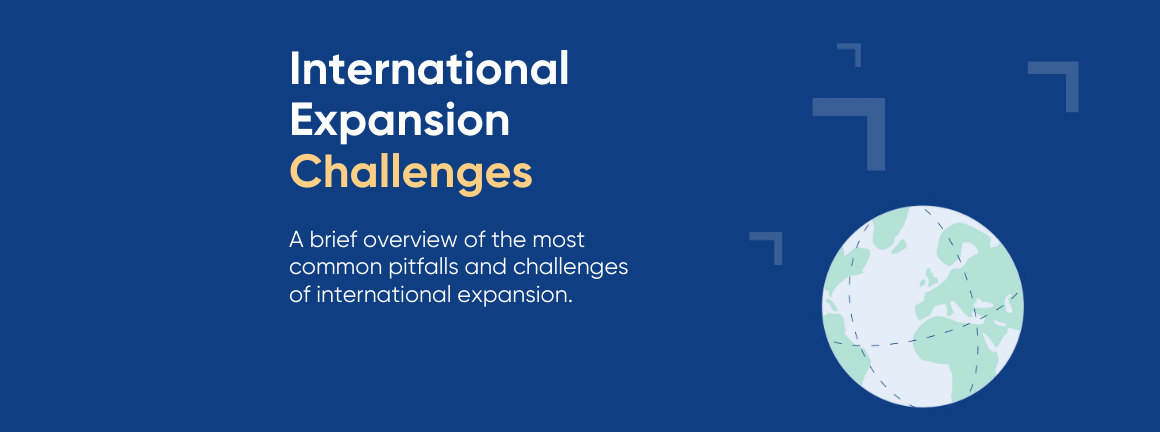 International Expansion Challenges

A brief overview of the most common pitfalls and challenges of international expansion.